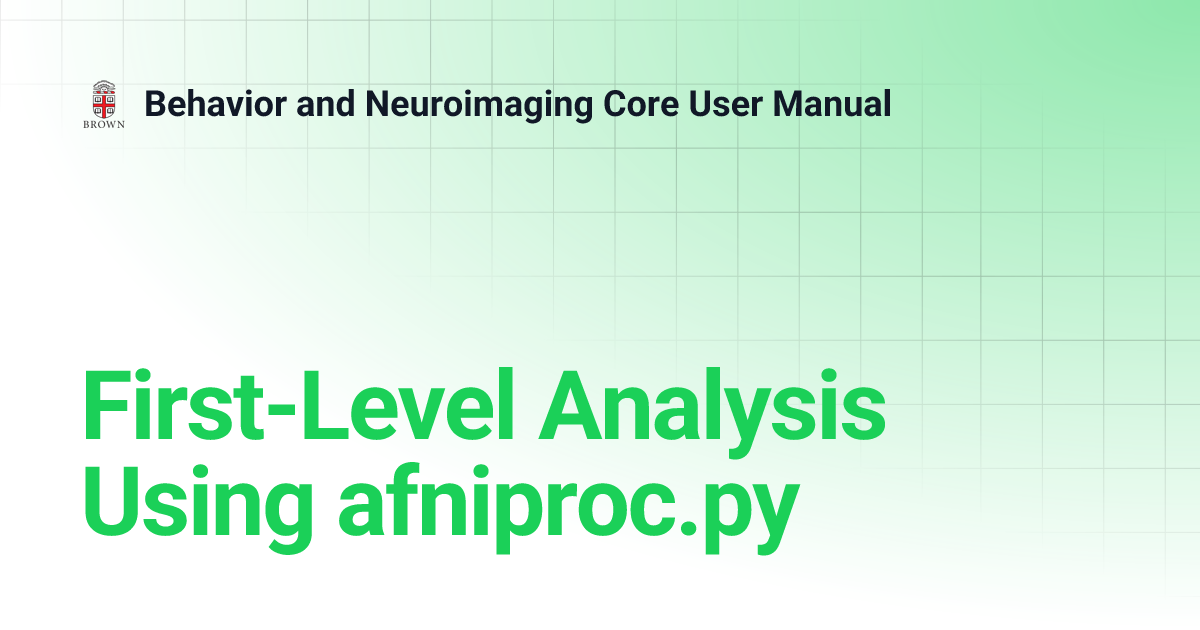 BROWN

Behavior and Neuroimaging Core User Manual

First-Level Analysis Using afniproc.py